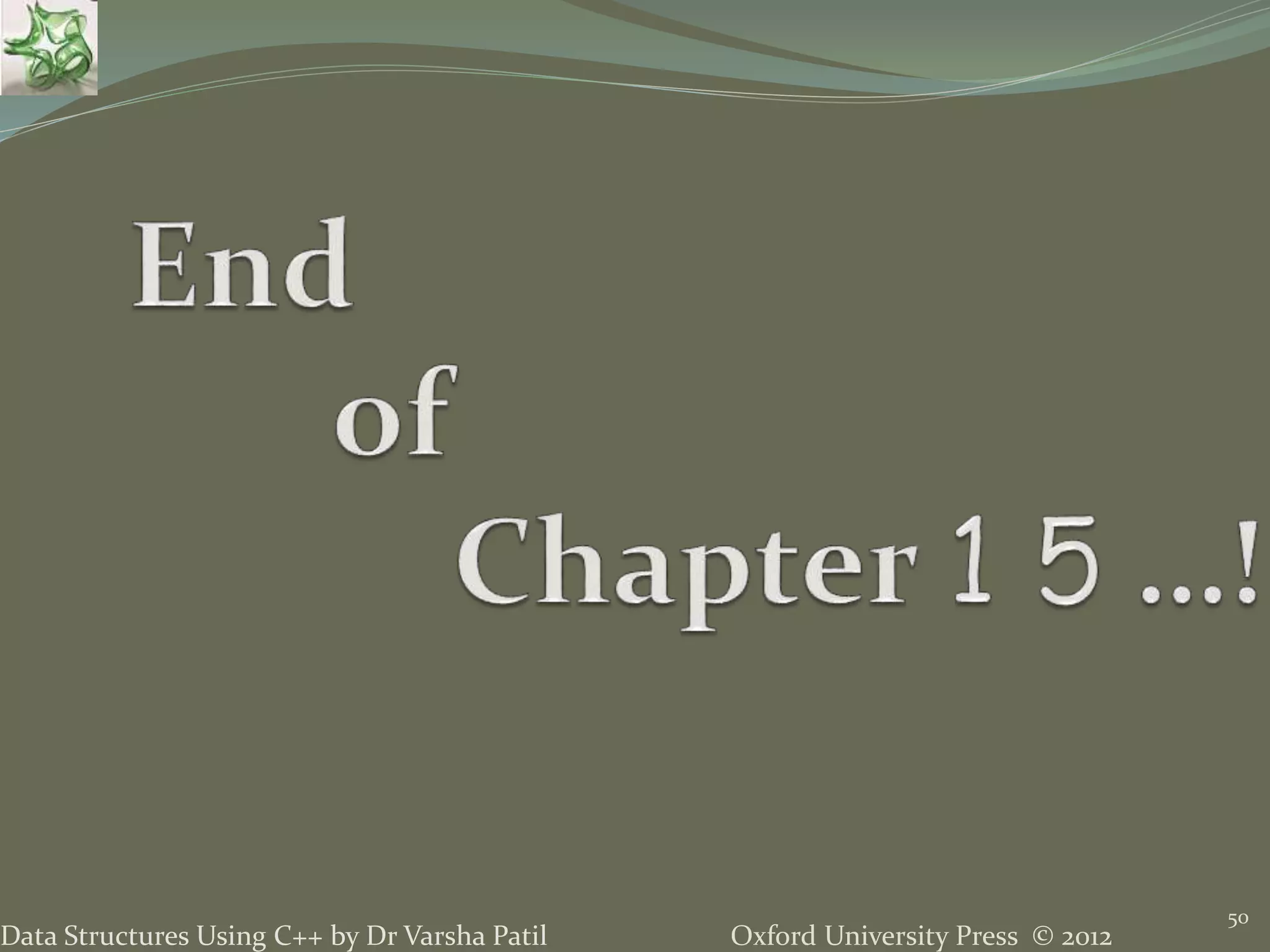 End

of

Chapter 1 5 ...!

Data Structures Using C++ by Dr Varsha Patil Oxford University Press © 2012

50